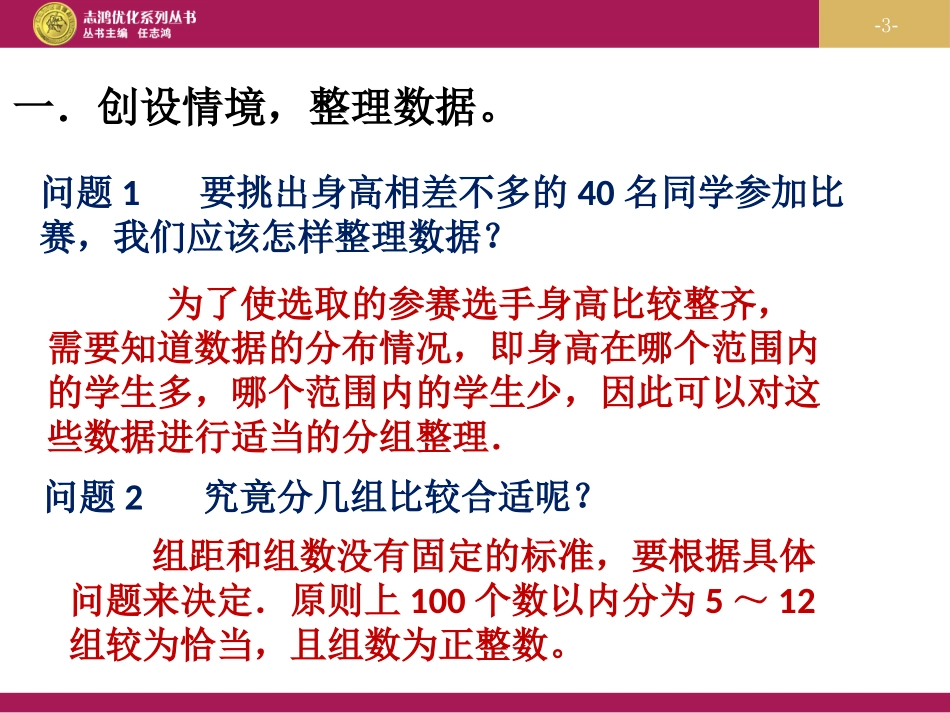 志鸿优化系列丛书
丛书主编 任志鸿

-3-

一．创设情境，整理数据。

问题 1　要挑出身高相差不多的 40 名同学参加比赛，我们应该怎样整理数据？

为了使选取的参赛选手身高比较整齐，需要知道数据的分布情况，即身高在哪个范围内的学生多，哪个范围内的学生少，因此可以对这些数据进行适当的分组整理.

问题 2　究竟分几组比较合适呢？

组距和组数没有固定的标准，要根据具体问题来决定．原则上 100 个数以内分为 5 ～ 12 组较为恰当，且组数为正整数。